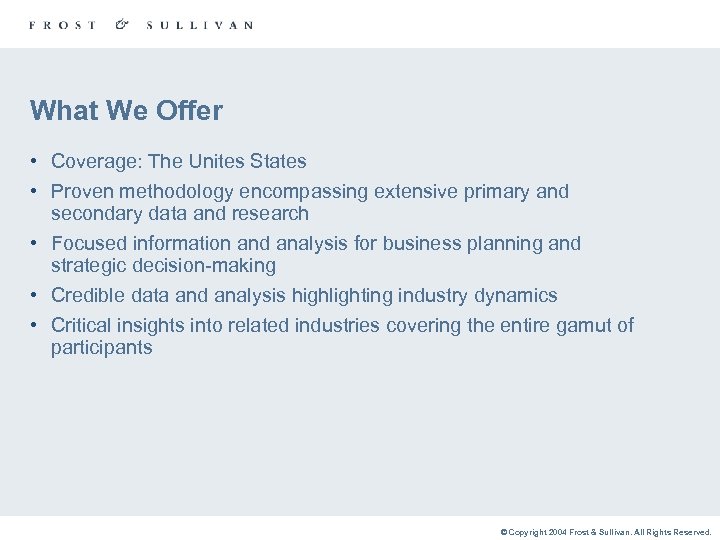 FROST & SULLIVAN

What We Offer

• Coverage: The Unites States
• Proven methodology encompassing extensive primary and secondary data and research
• Focused information and analysis for business planning and strategic decision-making
• Credible data and analysis highlighting industry dynamics
• Critical insights into related industries covering the entire gamut of participants

© Copyright 2004 Frost & Sullivan. All Rights Reserved.